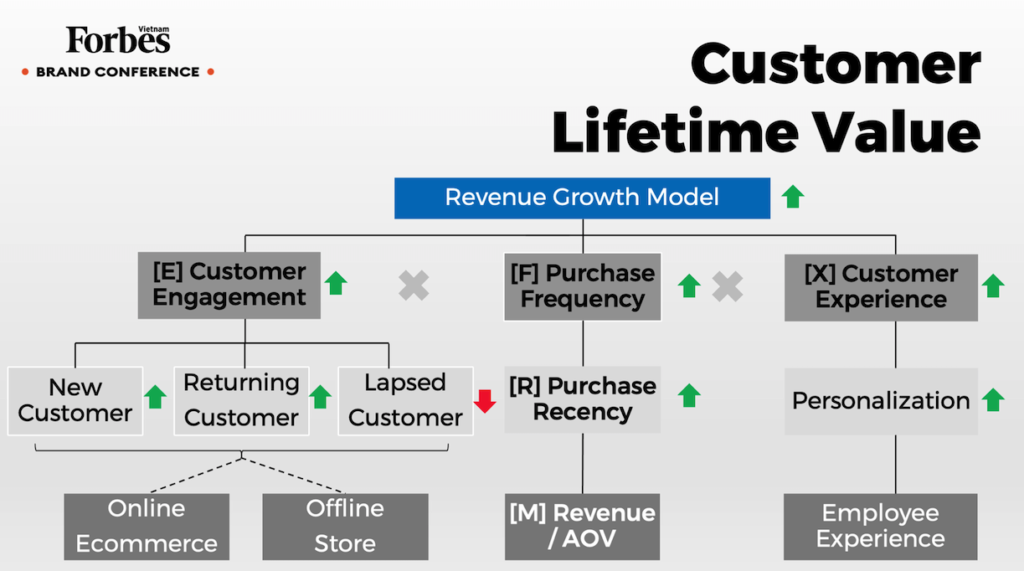 Forbes Vietnam
BRAND CONFERENCE

Customer Lifetime Value

Revenue Growth Model

[E] Customer Engagement

[F] Purchase Frequency

[X] Customer Experience

New Customer

Returning Customer

Lapsed Customer

[R] Purchase Recency

Personalization

Online Ecommerce

Offline Store

[M] Revenue / AOV

Employee Experience